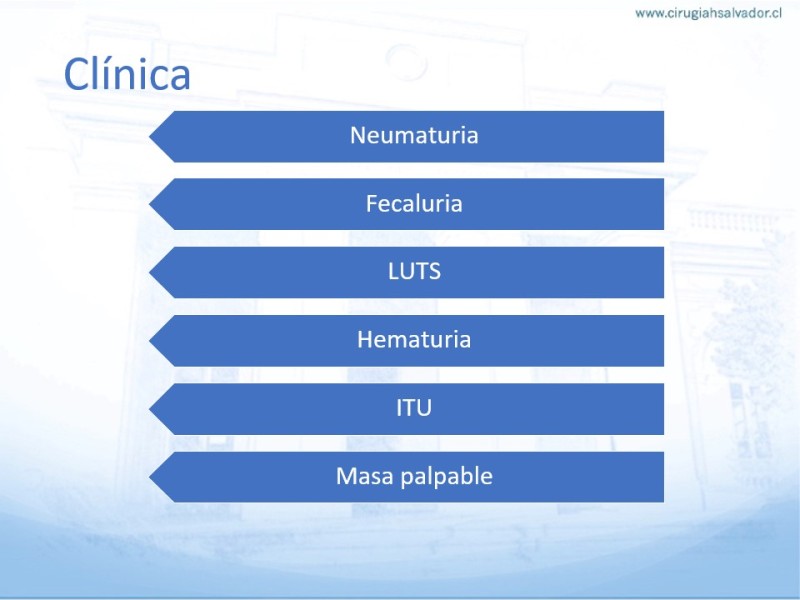 www.cirugiahsalvador.cl

Clínica

Neumaturia

Fecaluria

LUTS

Hematuria

ITU

Masa palpable